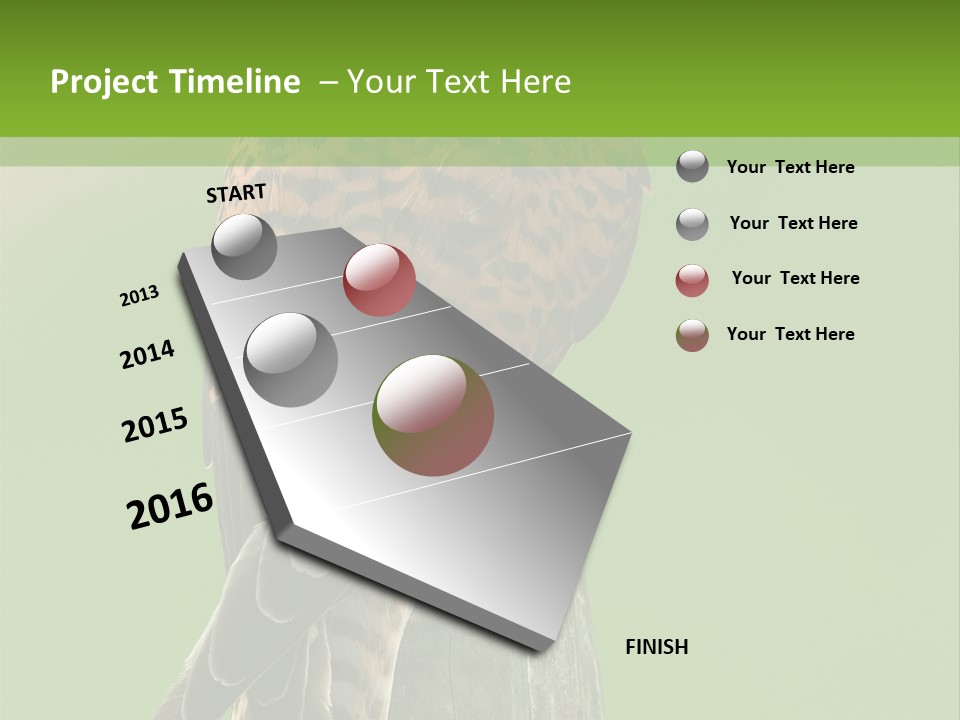 Project Timeline – Your Text Here

START

2013

2014

2015

2016

FINISH

Your Text Here

Your Text Here

Your Text Here

Your Text Here